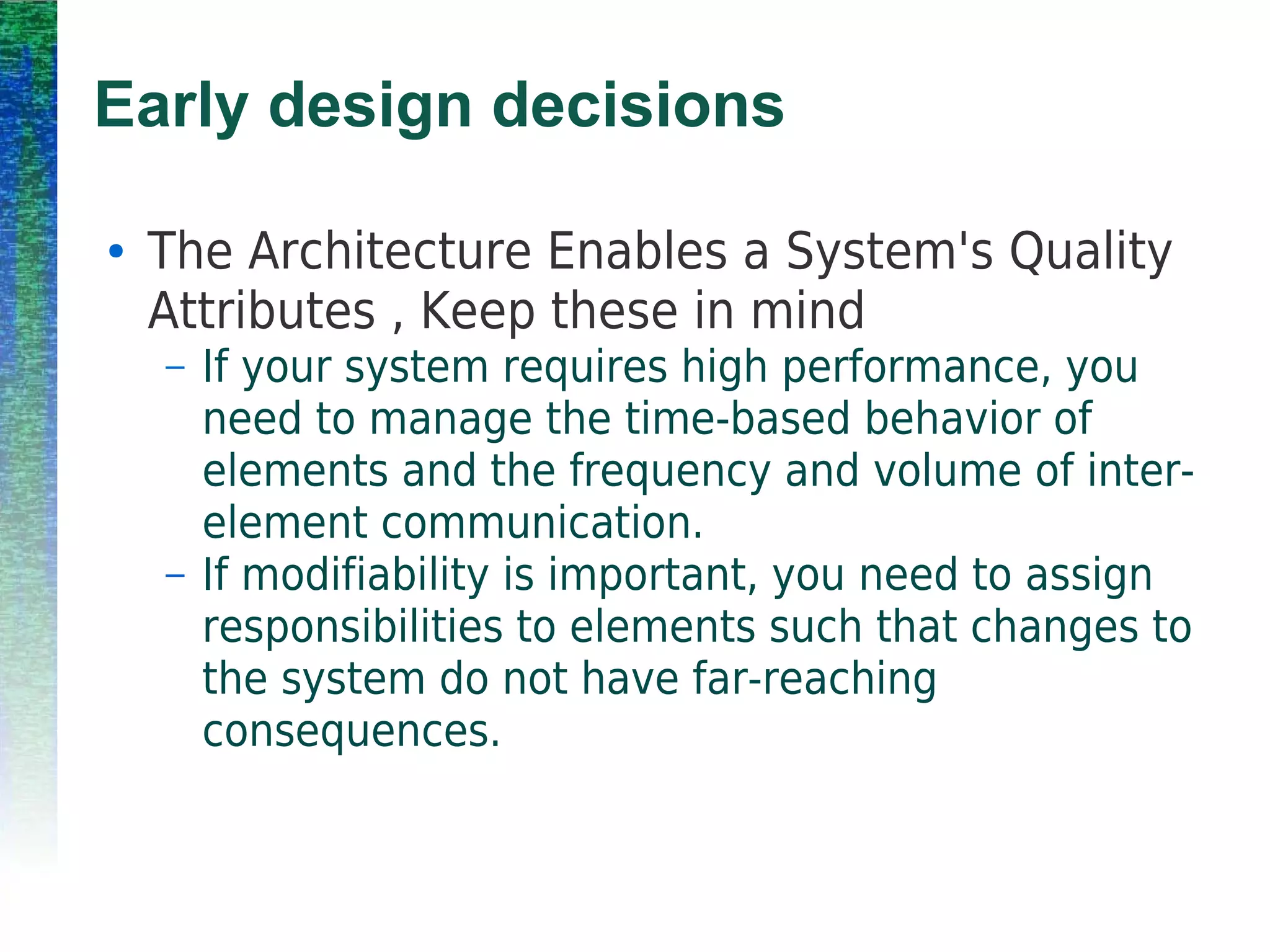 Early design decisions

• The Architecture Enables a System's Quality Attributes , Keep these in mind
– If your system requires high performance, you need to manage the time-based behavior of elements and the frequency and volume of inter-element communication.
– If modifiability is important, you need to assign responsibilities to elements such that changes to the system do not have far-reaching consequences.